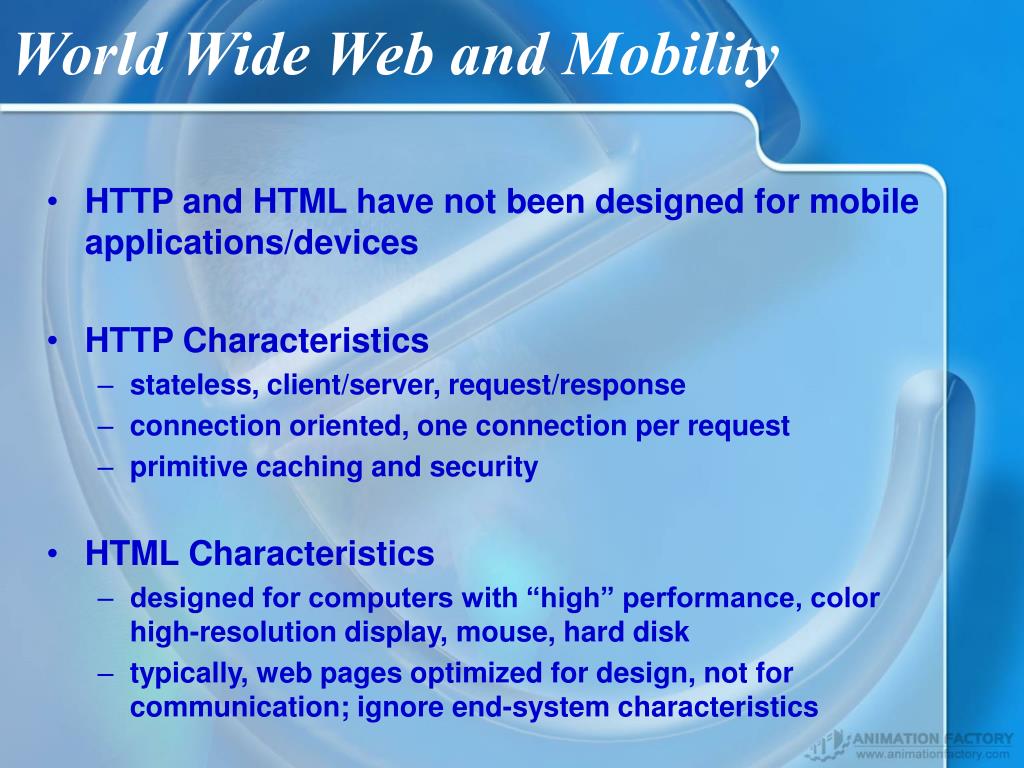 World Wide Web and Mobility

• HTTP and HTML have not been designed for mobile applications/devices

• HTTP Characteristics
– stateless, client/server, request/response
– connection oriented, one connection per request
– primitive caching and security

• HTML Characteristics
– designed for computers with “high” performance, color high-resolution display, mouse, hard disk
– typically, web pages optimized for design, not for communication; ignore end-system characteristics

ANIMATION FACTORY
www.animationfactory.com